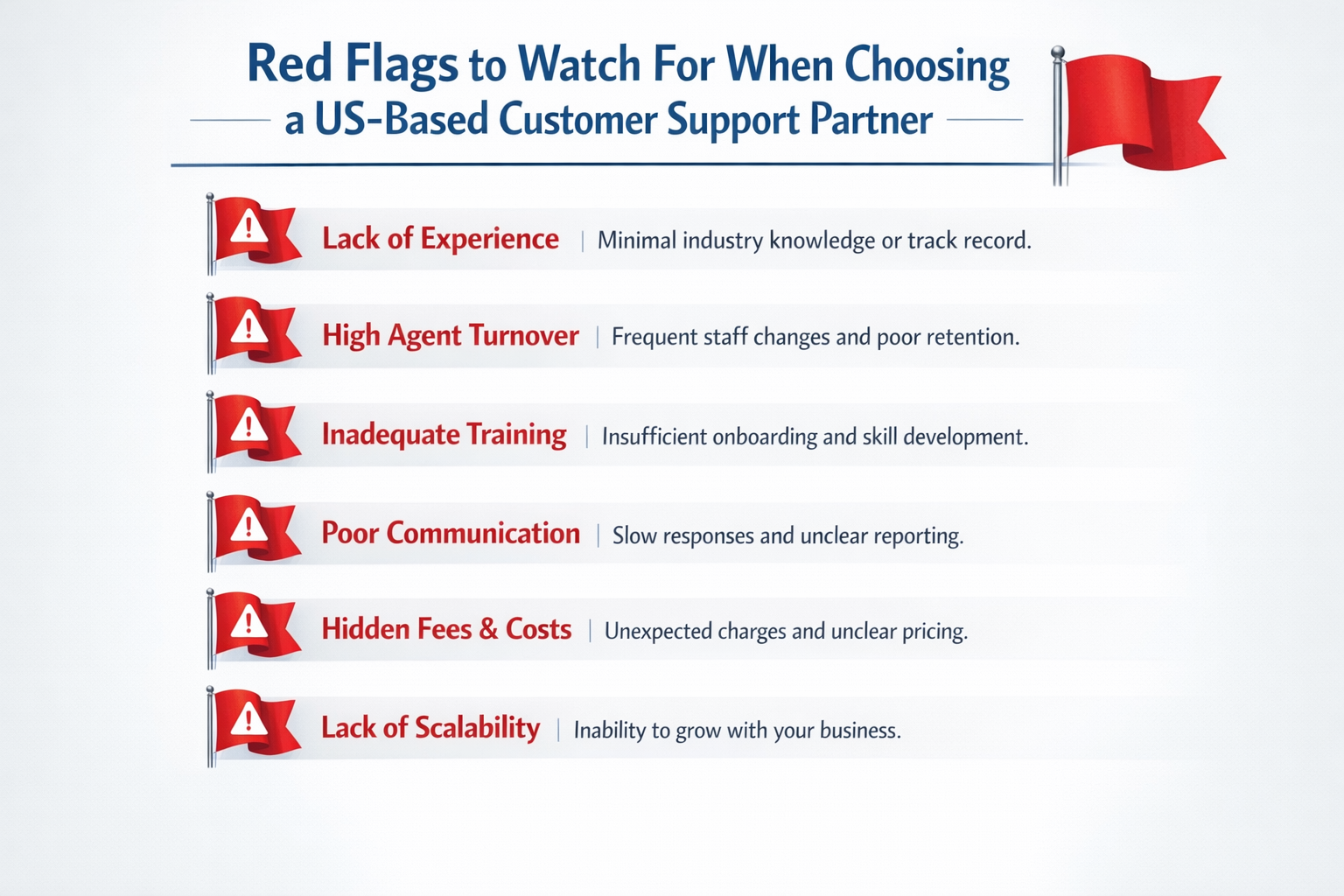 Red Flags to Watch For When Choosing a US-Based Customer Support Partner

Lack of Experience | Minimal industry knowledge or track record.

High Agent Turnover | Frequent staff changes and poor retention.

Inadequate Training | Insufficient onboarding and skill development.

Poor Communication | Slow responses and unclear reporting.

Hidden Fees & Costs | Unexpected charges and unclear pricing.

Lack of Scalability | Inability to grow with your business.